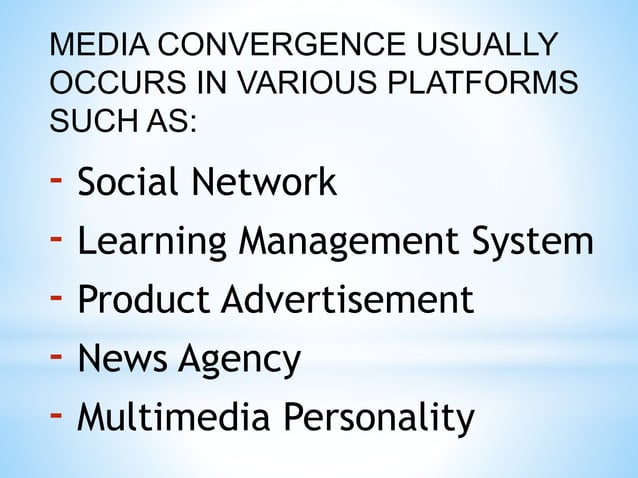 MEDIA CONVERGENCE USUALLY OCCURS IN VARIOUS PLATFORMS SUCH AS:

- Social Network
- Learning Management System
- Product Advertisement
- News Agency
- Multimedia Personality